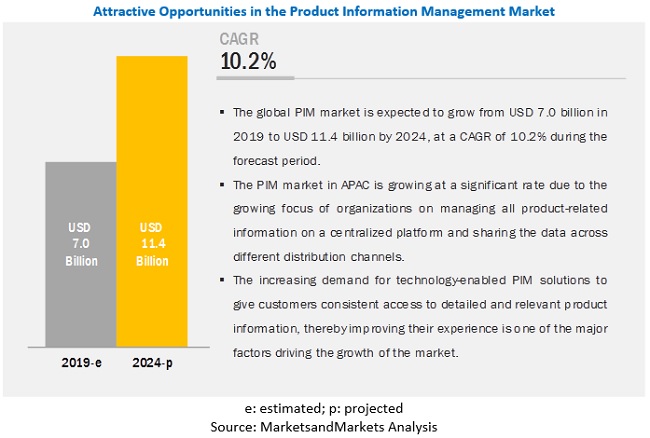 Attractive Opportunities in the Product Information Management Market

USD 7.0 Billion

USD 11.4 Billion

2019-e

2024-p

CAGR
10.2%

▪ The global PIM market is expected to grow from USD 7.0 billion in 2019 to USD 11.4 billion by 2024, at a CAGR of 10.2% during the forecast period.

▪ The PIM market in APAC is growing at a significant rate due to the growing focus of organizations on managing all product-related information on a centralized platform and sharing the data across different distribution channels.

▪ The increasing demand for technology-enabled PIM solutions to give customers consistent access to detailed and relevant product information, thereby improving their experience is one of the major factors driving the growth of the market.

e: estimated; p: projected
Source: MarketsandMarkets Analysis